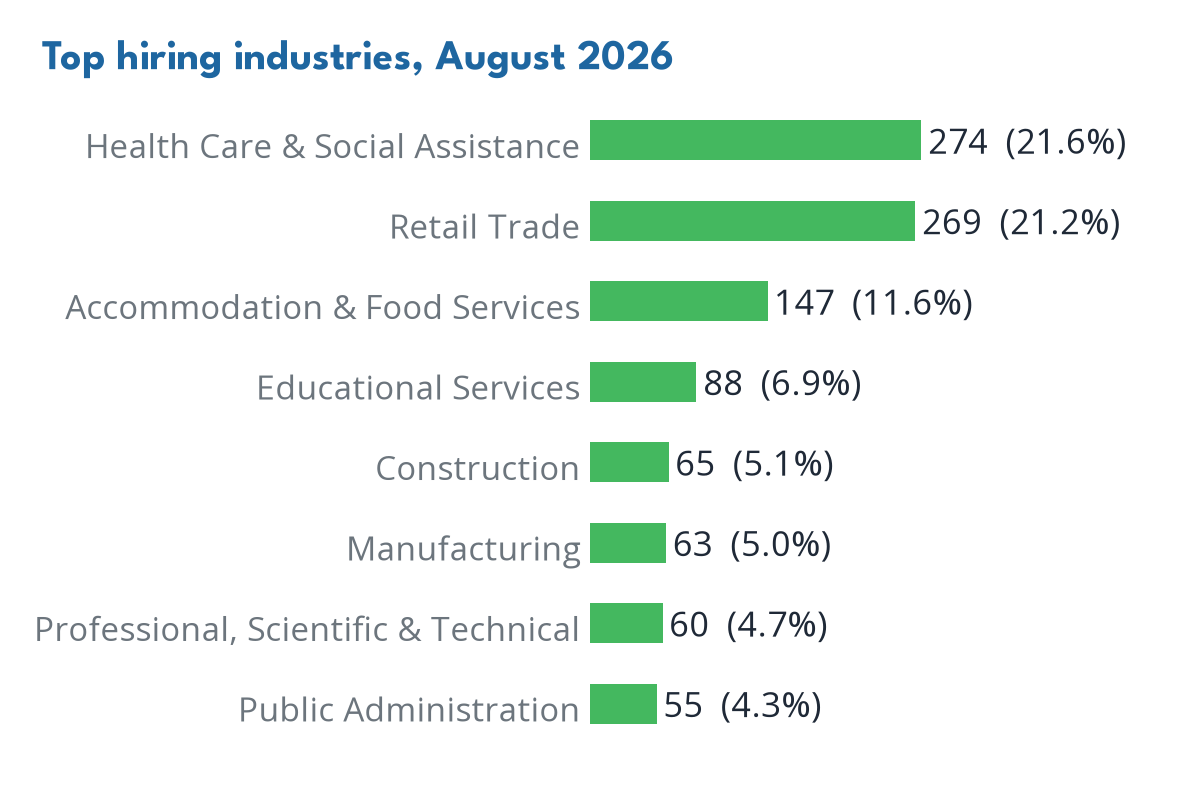 Top hiring industries, August 2026

Health Care & Social Assistance 274 (21.6%)
Retail Trade 269 (21.2%)
Accommodation & Food Services 147 (11.6%)
Educational Services 88 (6.9%)
Construction 65 (5.1%)
Manufacturing 63 (5.0%)
Professional, Scientific & Technical 60 (4.7%)
Public Administration 55 (4.3%)